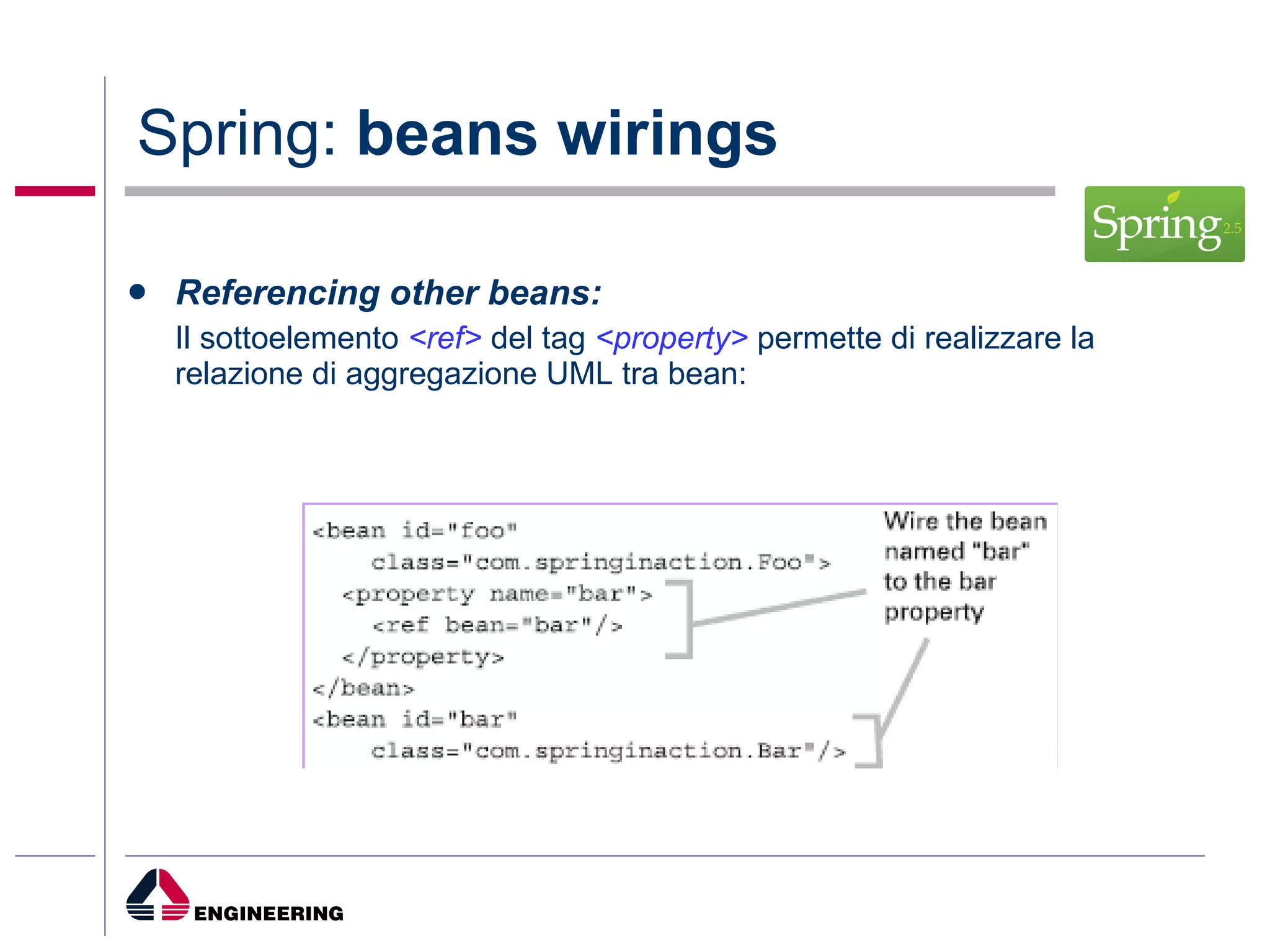 Spring: beans wirings

Spring 2.5

• Referencing other beans:
Il sottoelemento <ref> del tag <property> permette di realizzare la relazione di aggregazione UML tra bean:

<bean id="foo"
    class="com.springinaction.Foo">
  <property name="bar">
    <ref bean="bar"/>
  </property>
</bean>
<bean id="bar"
    class="com.springinaction.Bar"/>

Wire the bean named "bar" to the bar property

ENGINEERING